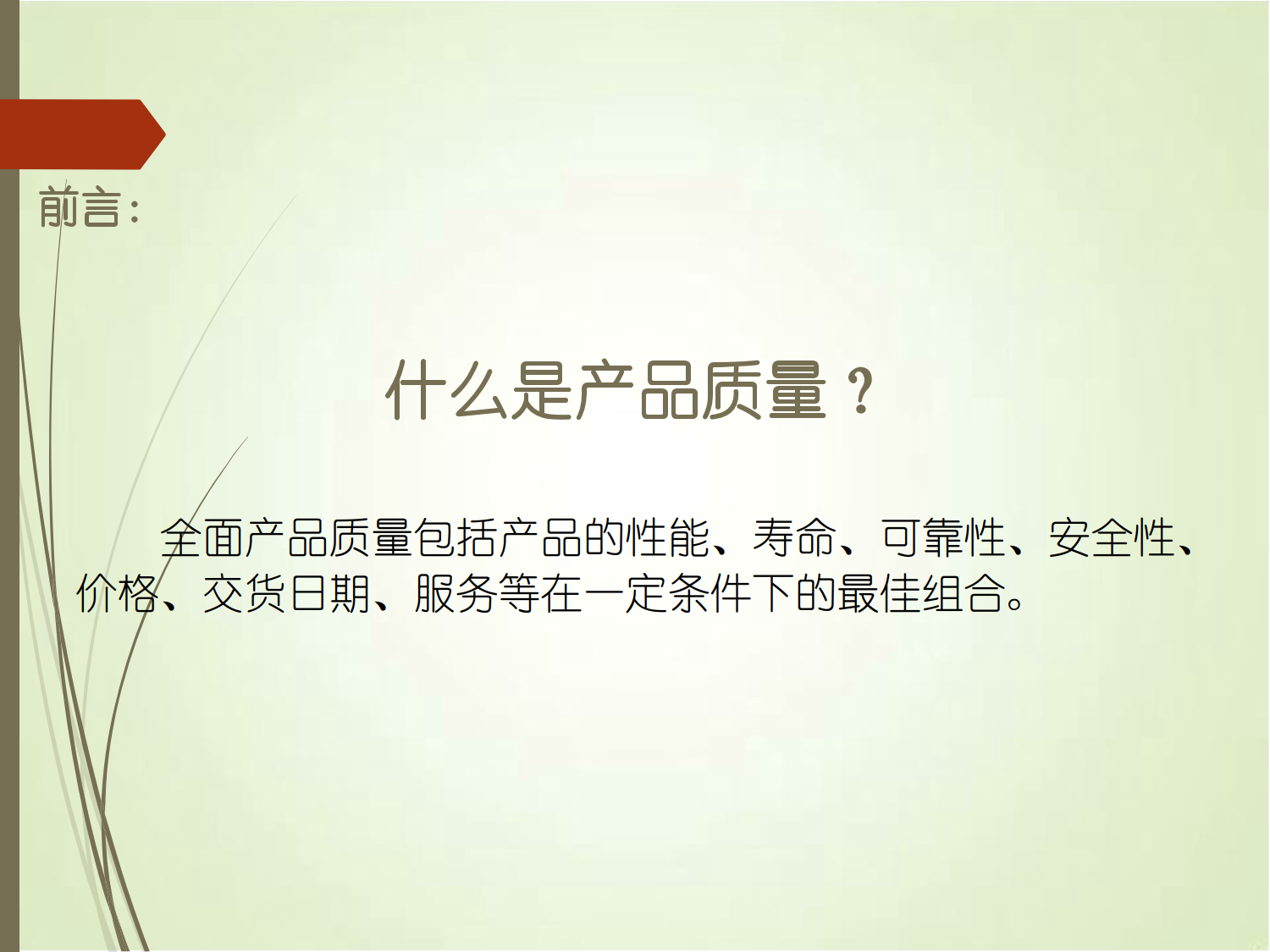 前言：

什么是产品质量？

全面产品质量包括产品的性能、寿命、可靠性、安全性、价格、交货日期、服务等在一定条件下的最佳组合。